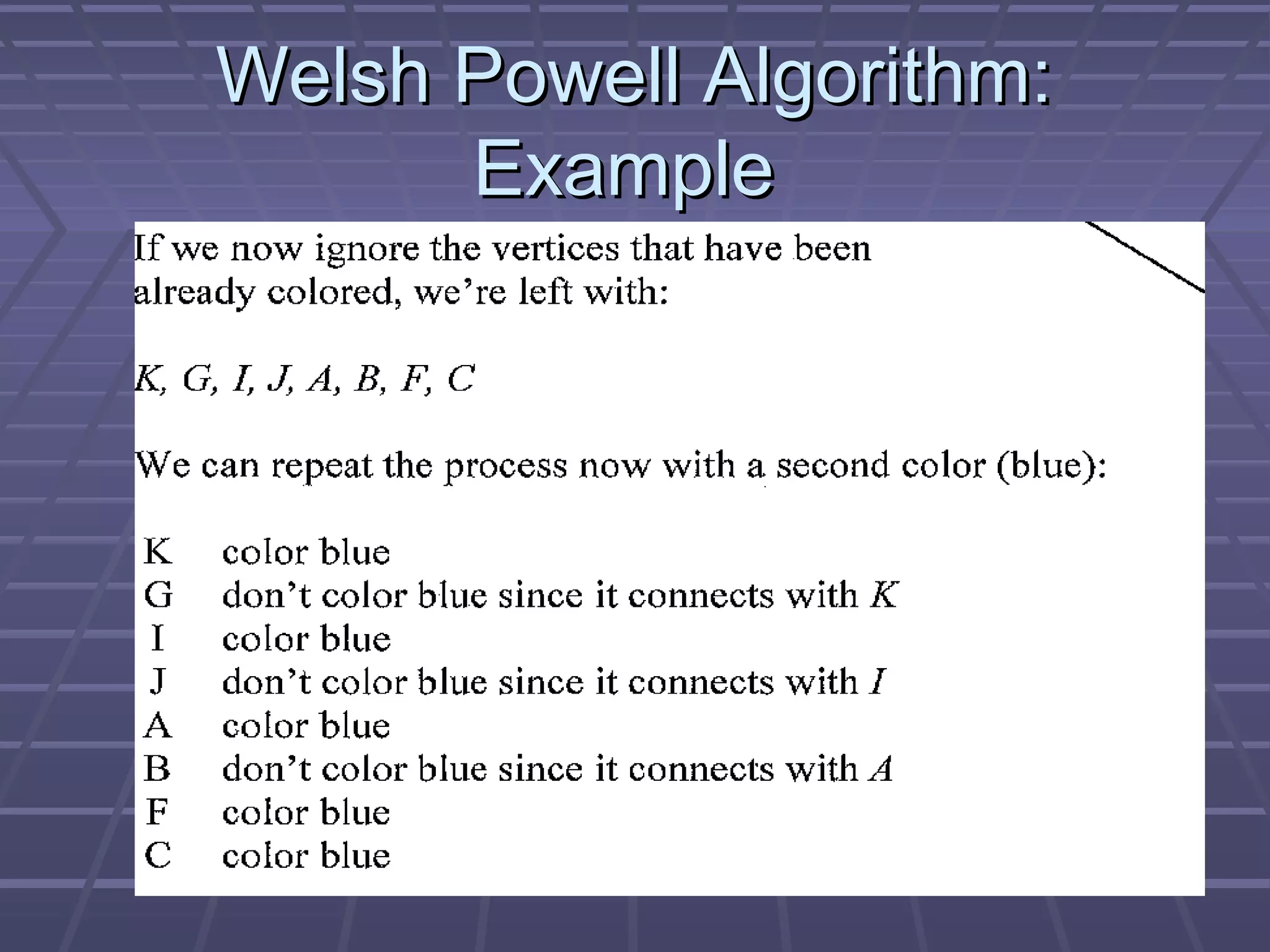 Welsh Powell Algorithm: Example

If we now ignore the vertices that have been already colored, we're left with:

K, G, I, J, A, B, F, C

We can repeat the process now with a second color (blue):

K color blue
G don't color blue since it connects with K
I color blue
J don't color blue since it connects with I
A color blue
B don't color blue since it connects with A
F color blue
C color blue